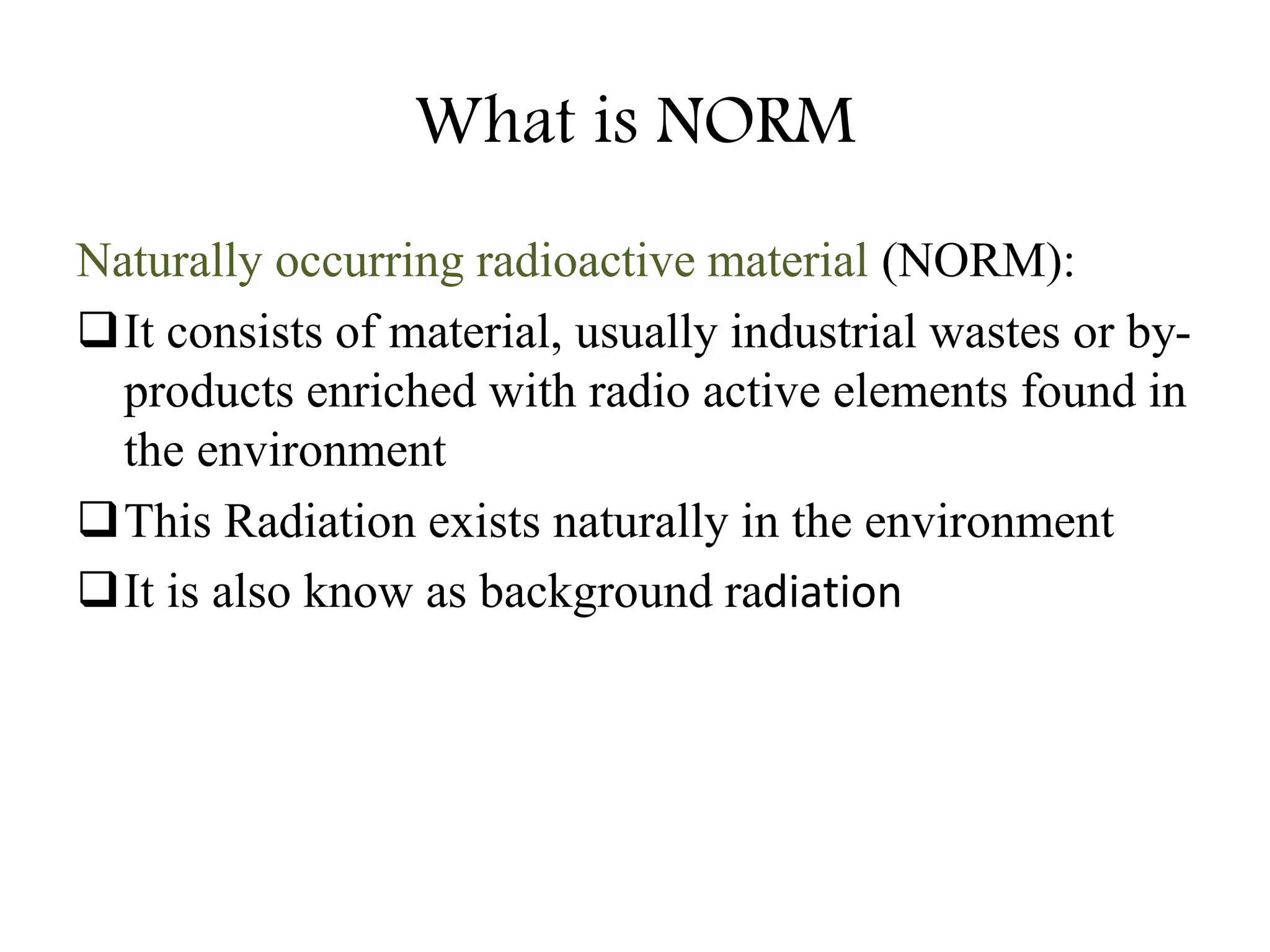 What is NORM

Naturally occurring radioactive material (NORM):

❑ It consists of material, usually industrial wastes or by-products enriched with radio active elements found in the environment

❑ This Radiation exists naturally in the environment

❑ It is also know as background radiation